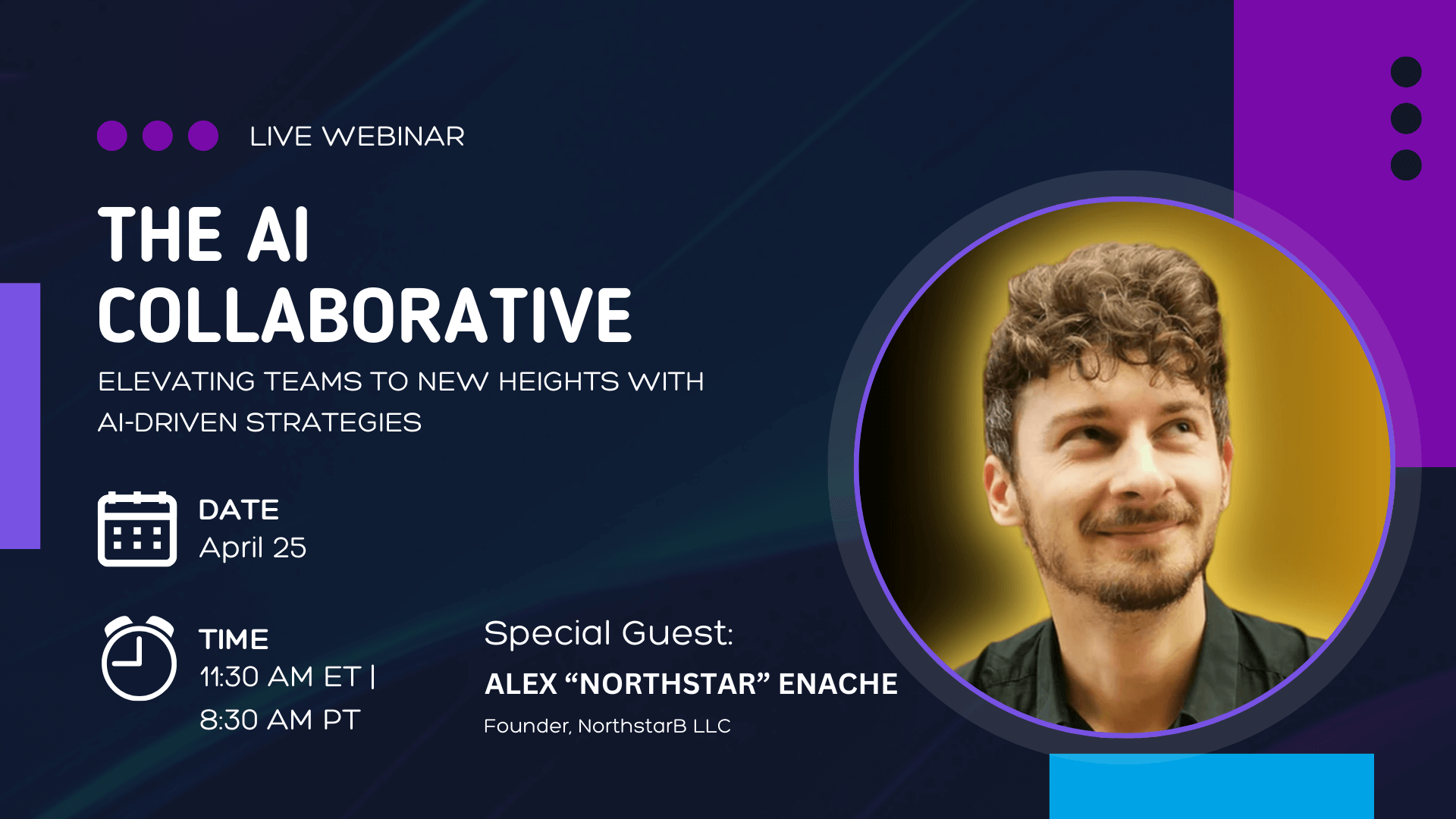 LIVE WEBINAR

THE AI COLLABORATIVE

ELEVATING TEAMS TO NEW HEIGHTS WITH AI-DRIVEN STRATEGIES

DATE
April 25

TIME
11:30 AM ET |
8:30 AM PT

Special Guest:
ALEX “NORTHSTAR” ENACHE
Founder, NorthstarB LLC